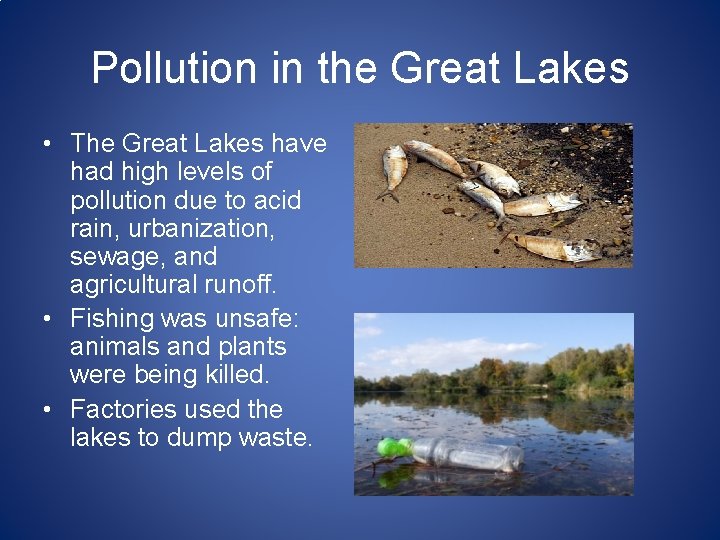 Pollution in the Great Lakes

• The Great Lakes have had high levels of pollution due to acid rain, urbanization, sewage, and agricultural runoff.
• Fishing was unsafe: animals and plants were being killed.
• Factories used the lakes to dump waste.